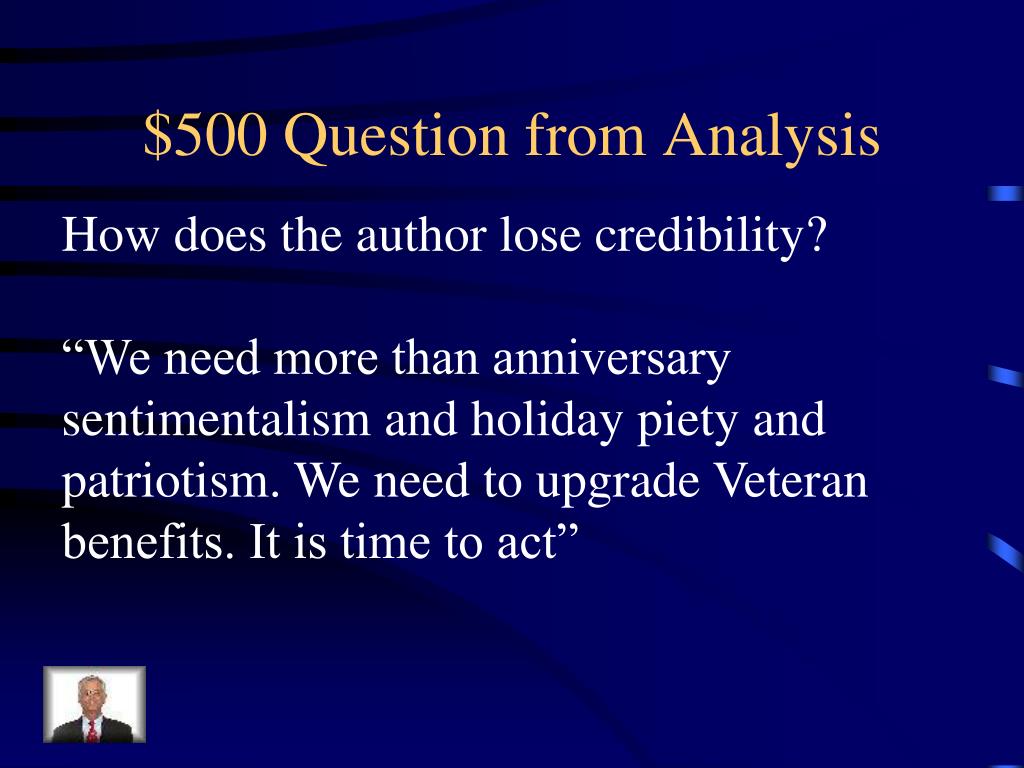 \$500 Question from Analysis

How does the author lose credibility?

“We need more than anniversary sentimentalism and holiday piety and patriotism. We need to upgrade Veteran benefits. It is time to act”